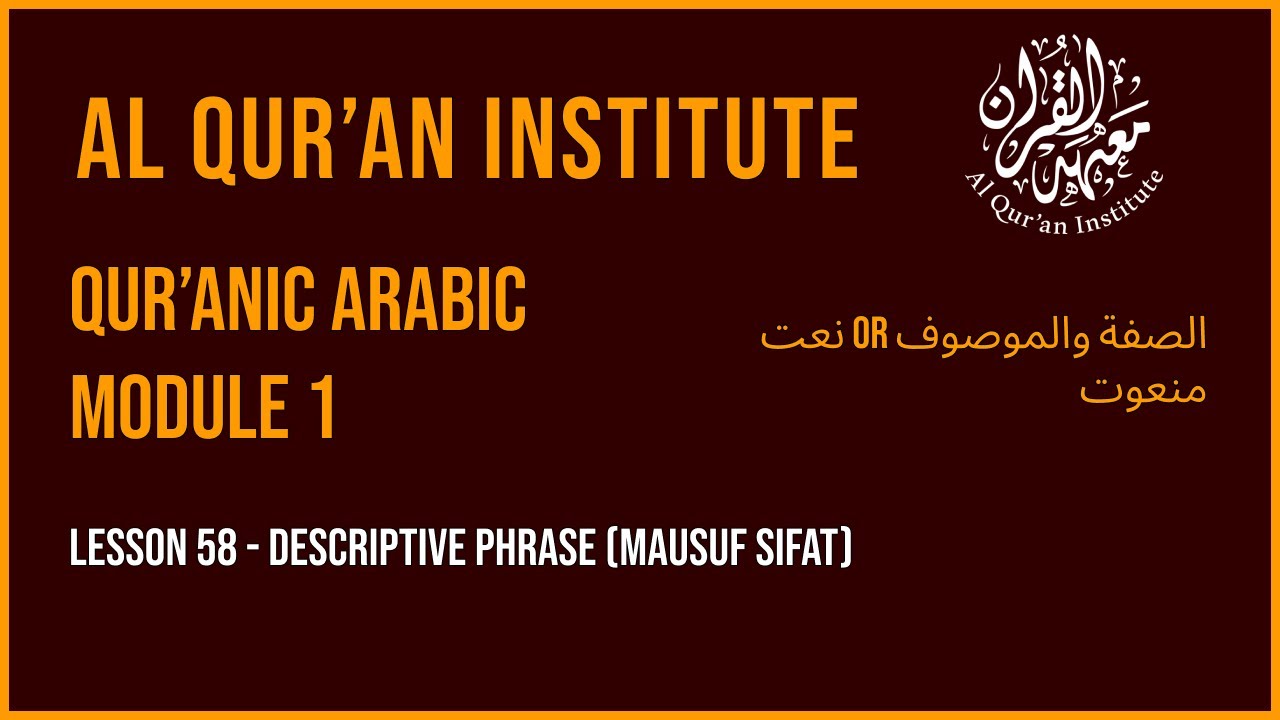 AL QUR'AN INSTITUTE

معهد القرآن
Al Qur'an Institute

QUR'ANIC ARABIC
MODULE 1

الصفة والموصوف OR نعت منعوت

LESSON 58 - DESCRIPTIVE PHRASE (MAUSUF SIFAT)